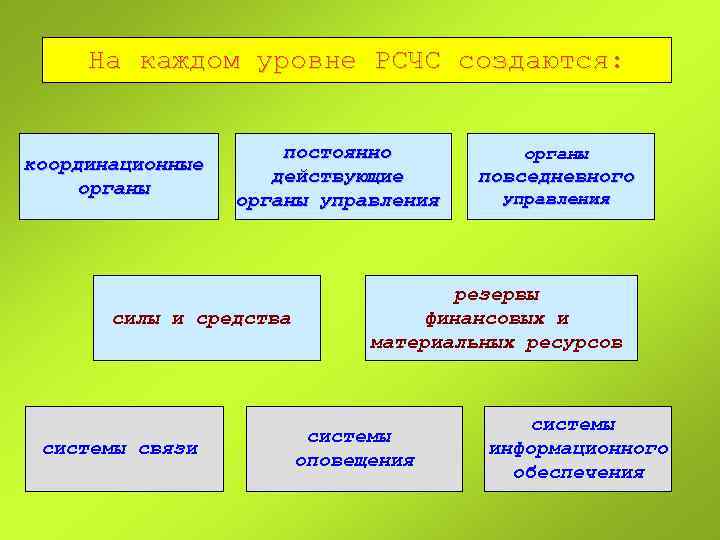 На каждом уровне РСЧС создаются:

координационные органы

постоянно действующие органы управления

органы повседневного управления

силы и средства

резервы финансовых и материальных ресурсов

системы связи

системы оповещения

системы информационного обеспечения